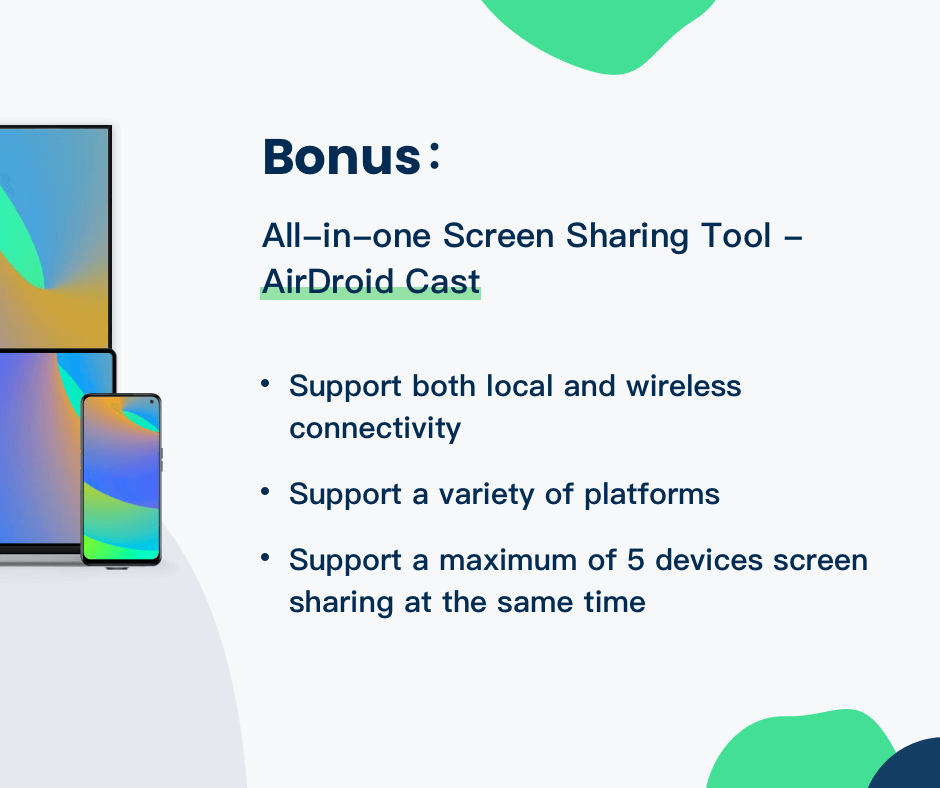 Bonus：

All-in-one Screen Sharing Tool - AirDroid Cast

• Support both local and wireless connectivity

• Support a variety of platforms

• Support a maximum of 5 devices screen sharing at the same time